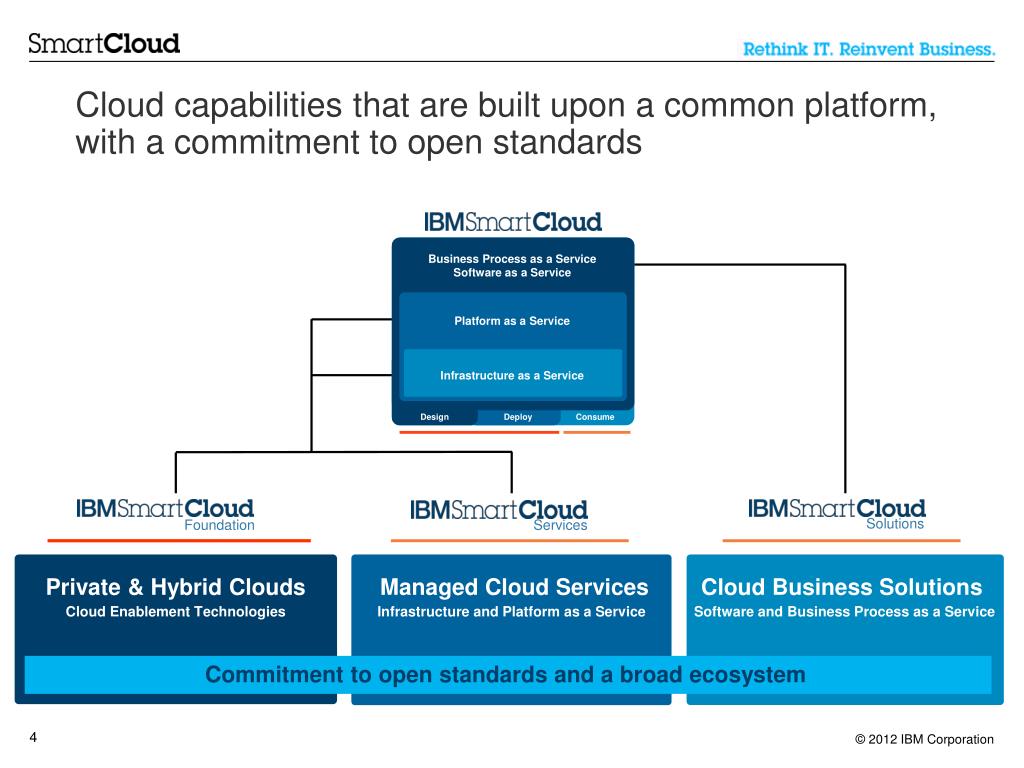 SmartCloud

Rethink IT. Reinvent Business.

Cloud capabilities that are built upon a common platform, with a commitment to open standards

IBMSmartCloud

Business Process as a Service
Software as a Service

Platform as a Service

Infrastructure as a Service

Design Deploy Consume

IBMSmartCloud Foundation

IBMSmartCloud Services

IBMSmartCloud Solutions

Private & Hybrid Clouds
Cloud Enablement Technologies

Managed Cloud Services
Infrastructure and Platform as a Service

Cloud Business Solutions
Software and Business Process as a Service

Commitment to open standards and a broad ecosystem

4

© 2012 IBM Corporation